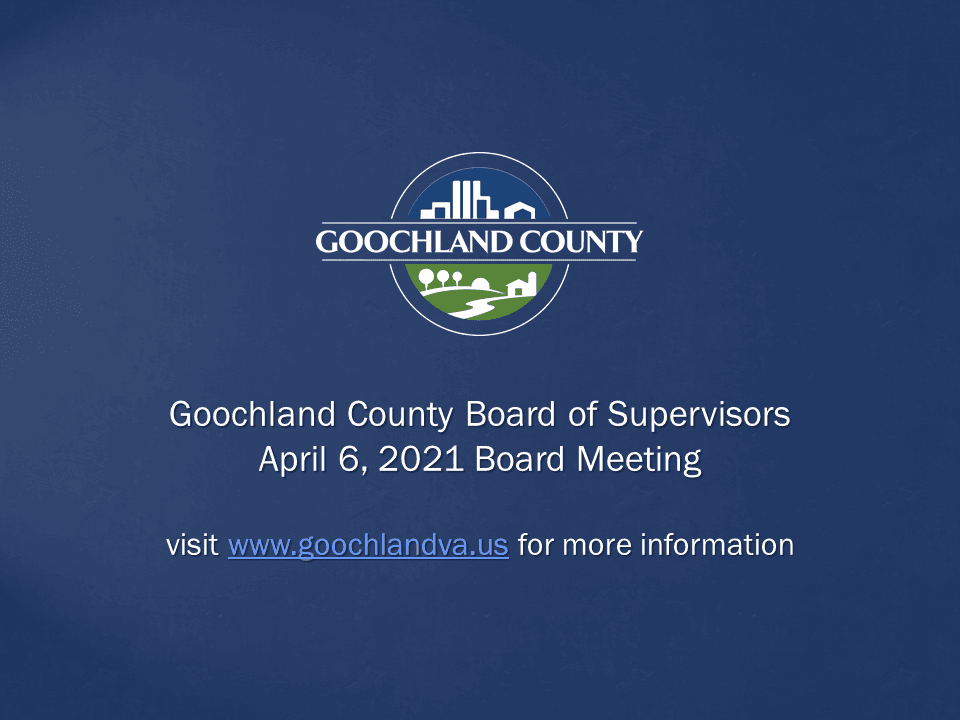 GOOCHLAND COUNTY

Goochland County Board of Supervisors
April 6, 2021 Board Meeting

visit www.goochlandva.us for more information